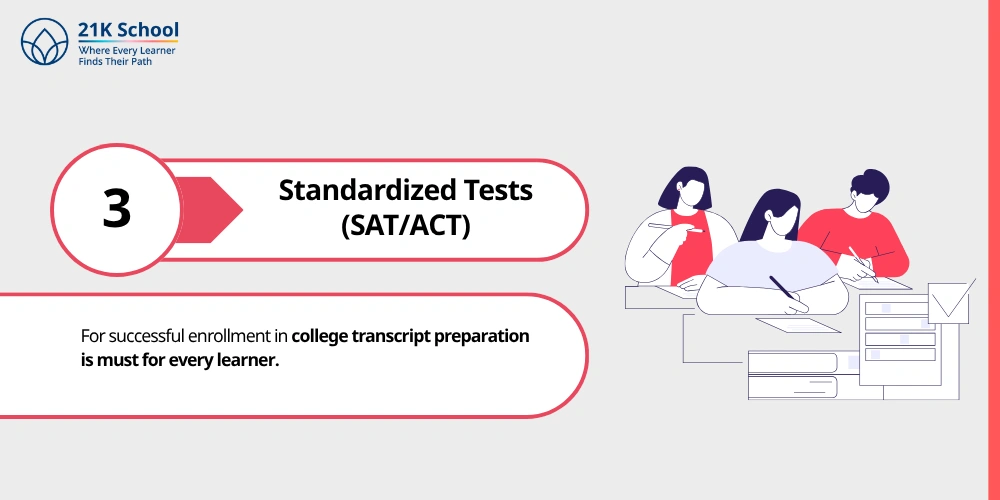 21K School
Where Every Learner
Finds Their Path

3

Standardized Tests
(SAT/ACT)

For successful enrollment in college transcript preparation is must for every learner.